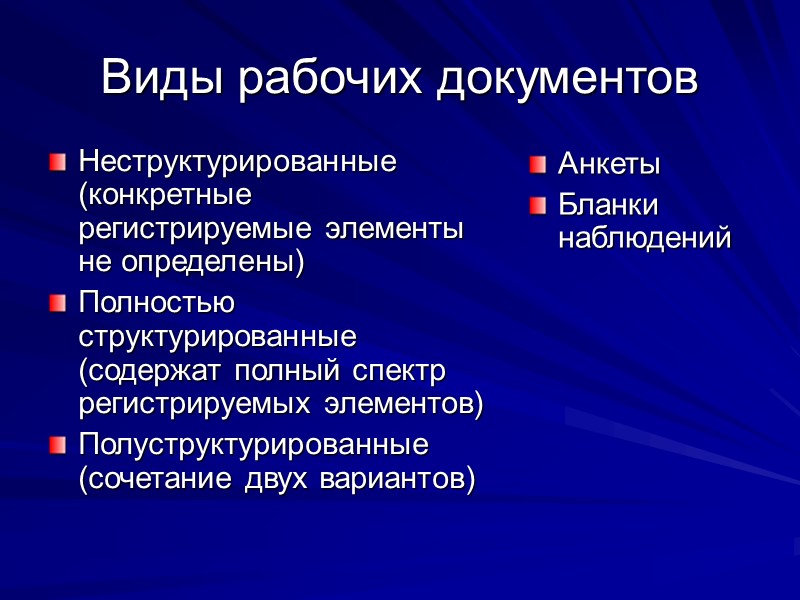 Виды рабочих документов

Неструктурированные (конкретные регистрируемые элементы не определены)

Полностью структурированные (содержат полный спектр регистрируемых элементов)

Полуструктурированные (сочетание двух вариантов)

Анкеты

Бланки наблюдений